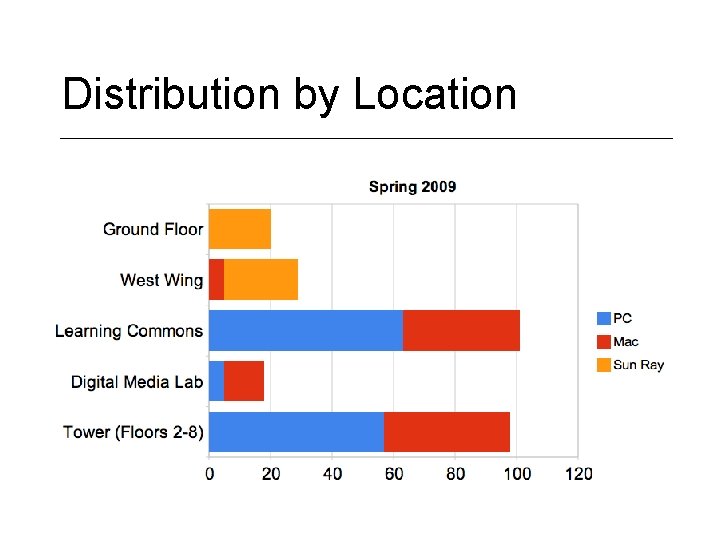 Distribution by Location

Spring 2009

Ground Floor
West Wing
Learning Commons
Digital Media Lab
Tower (Floors 2-8)

0 20 40 60 80 100 120

PC
Mac
Sun Ray